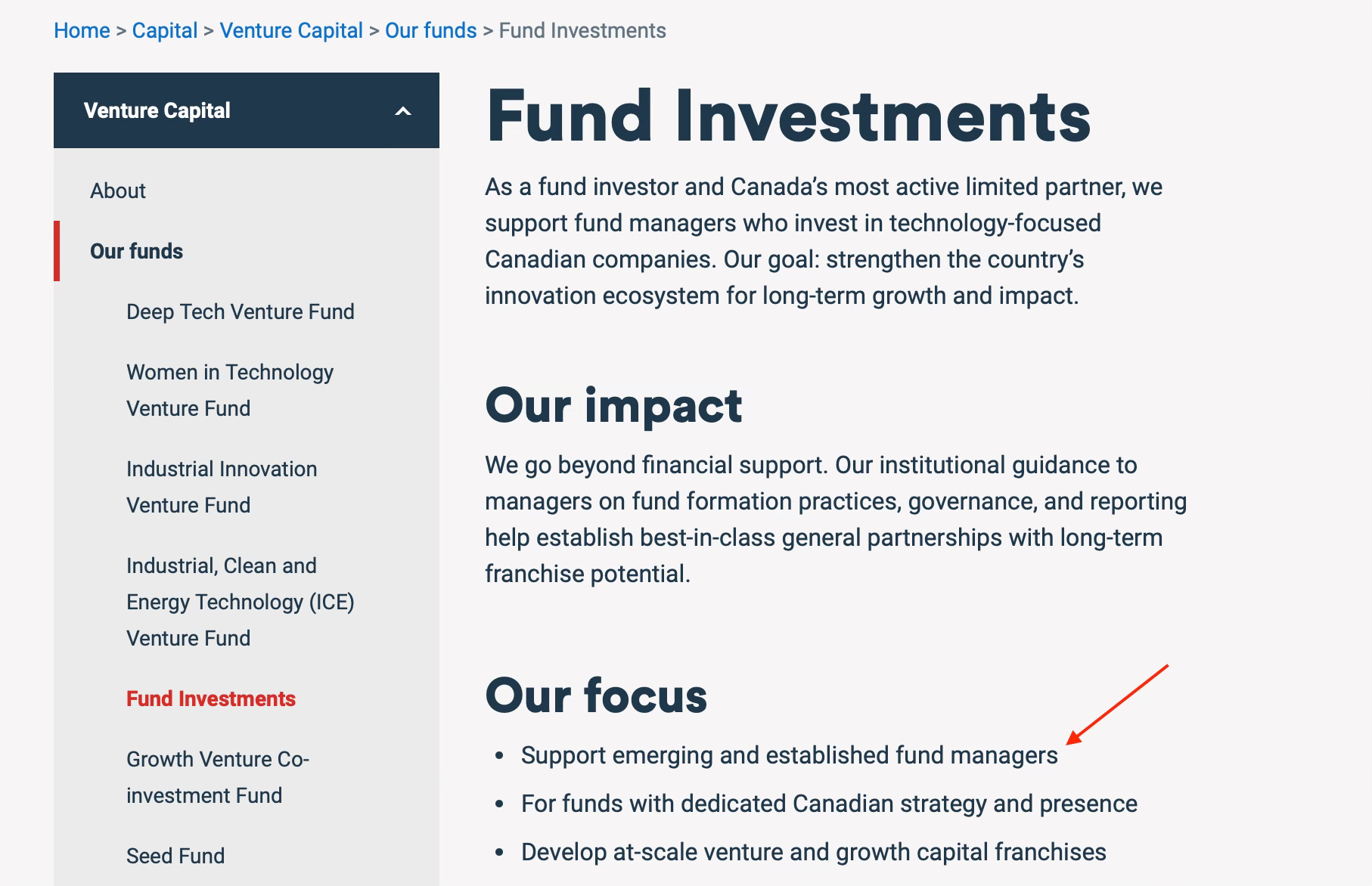 Home > Capital > Venture Capital > Our funds > Fund Investments

Venture Capital

About

Our funds

Deep Tech Venture Fund

Women in Technology Venture Fund

Industrial Innovation Venture Fund

Industrial, Clean and Energy Technology (ICE) Venture Fund

Fund Investments

Growth Venture Co-investment Fund

Seed Fund

Fund Investments

As a fund investor and Canada's most active limited partner, we support fund managers who invest in technology-focused Canadian companies. Our goal: strengthen the country's innovation ecosystem for long-term growth and impact.

Our impact

We go beyond financial support. Our institutional guidance to managers on fund formation practices, governance, and reporting help establish best-in-class general partnerships with long-term franchise potential.

Our focus

• Support emerging and established fund managers
• For funds with dedicated Canadian strategy and presence
• Develop at-scale venture and growth capital franchises